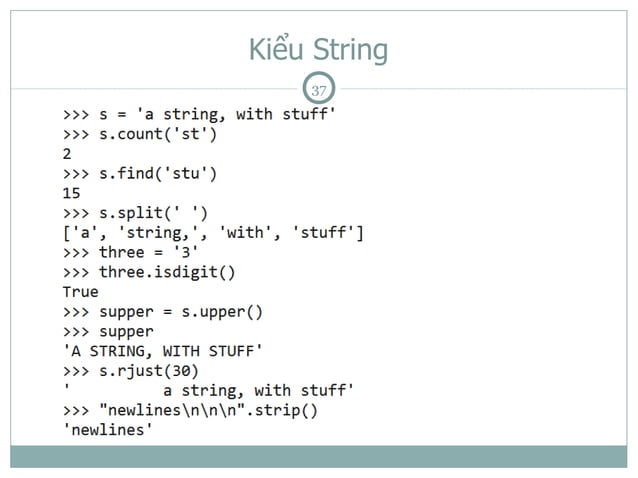 Kiểu String

37

>>> s = 'a string, with stuff'
>>> s.count('st')
2
>>> s.find('stu')
15
>>> s.split(' ')
['a', 'string,', 'with', 'stuff']
>>> three = '3'
>>> three.isdigit()
True
>>> supper = s.upper()
>>> supper
'A STRING, WITH STUFF'
>>> s.rjust(30)
'          a string, with stuff'
>>> "newlines\n\n\n".strip()
'newlines'